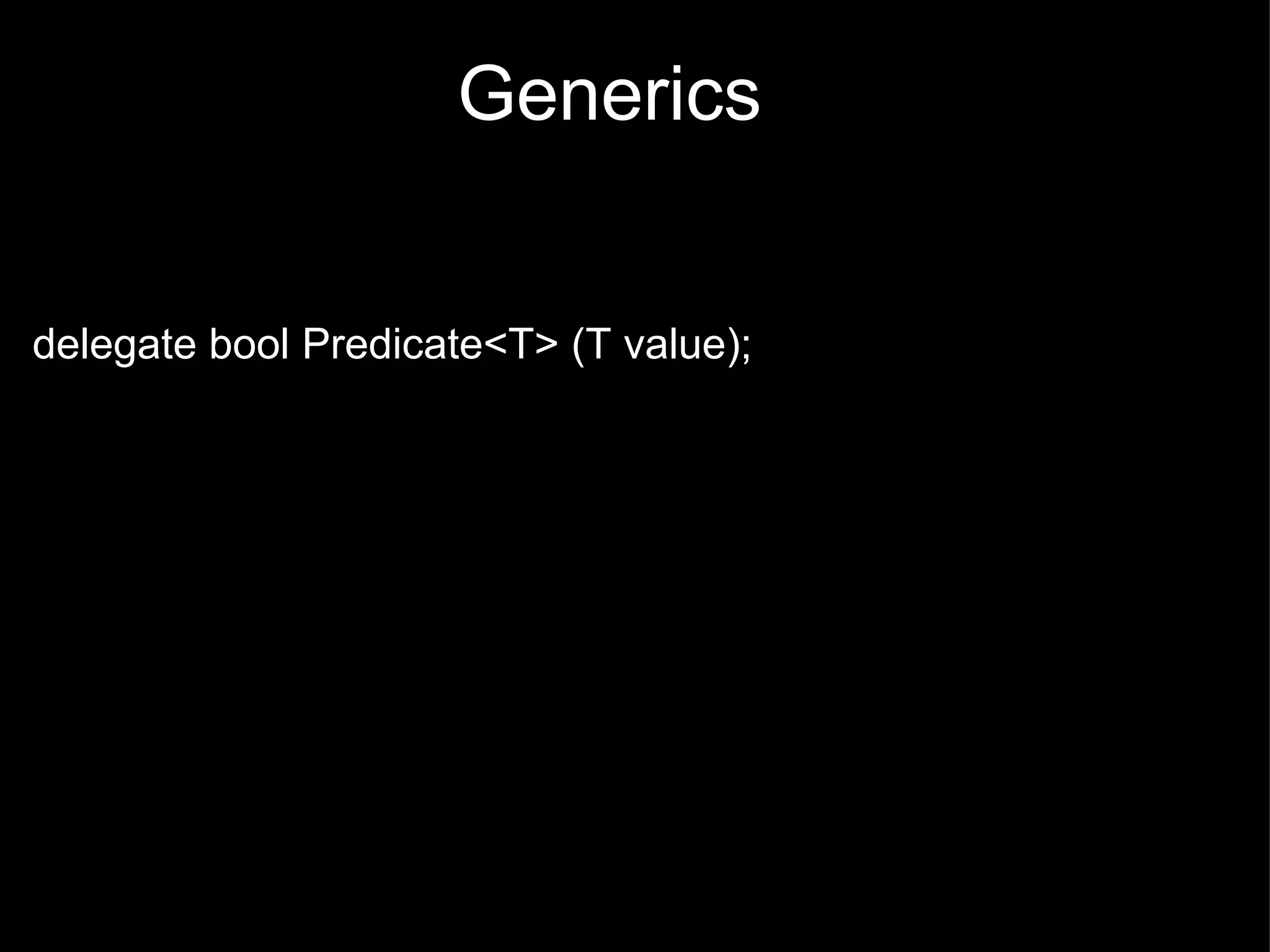 Generics

delegate bool Predicate<T> (T value);